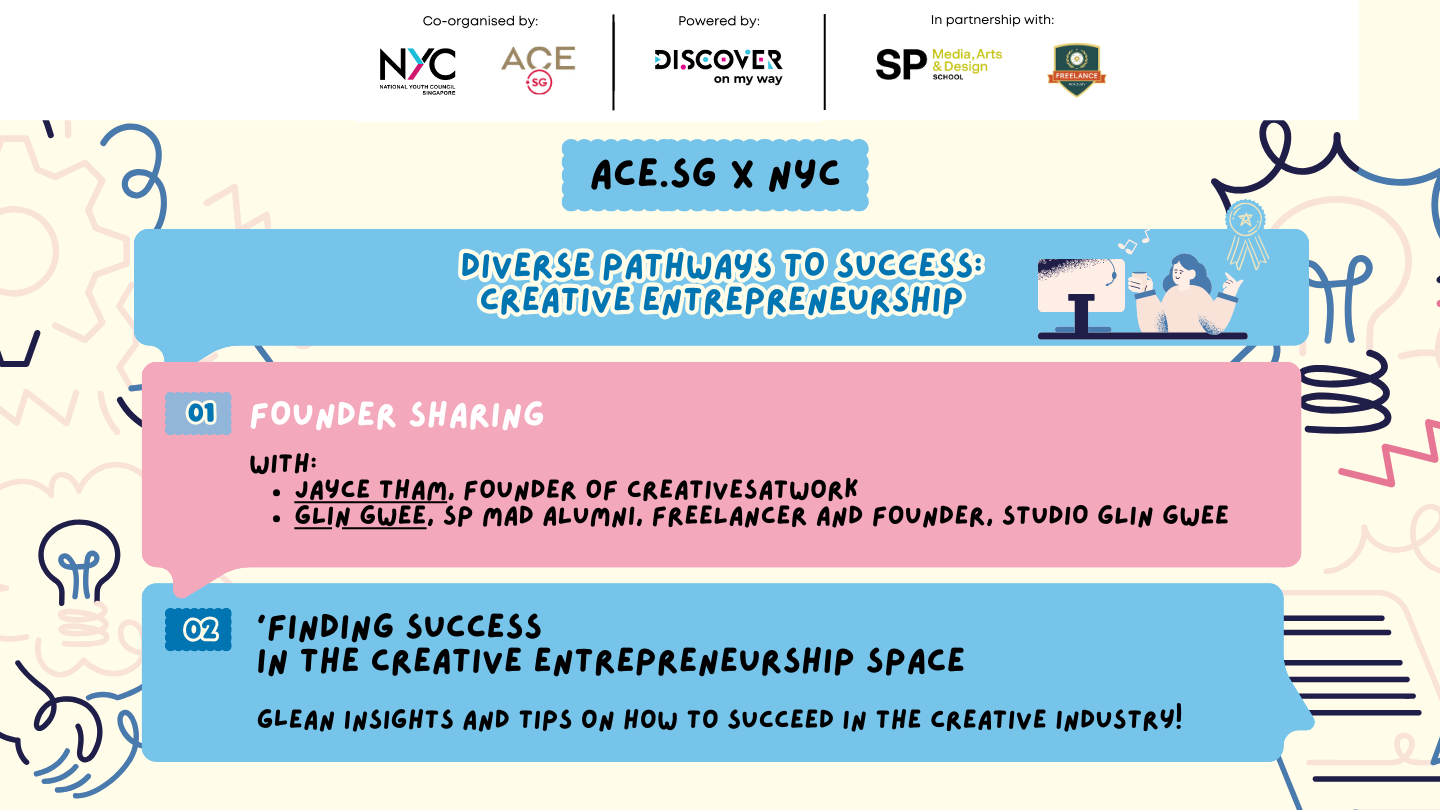 Co-organised by:

NYC
NATIONAL YOUTH COUNCIL SINGAPORE

ACE SG

Powered by:

DISCOVER on my way

In partnership with:

SP Media, Arts & Design SCHOOL

FREELANCE

ACE.SG X NYC

DIVERSE PATHWAYS TO SUCCESS: CREATIVE ENTREPRENEURSHIP

01 FOUNDER SHARING

WITH:
• JAYCE THAM, FOUNDER OF CREATIVESATWORK
• GLIN GWEE, SP MAD ALUMNI, FREELANCER AND FOUNDER, STUDIO GLIN GWEE

02 'FINDING SUCCESS IN THE CREATIVE ENTREPRENEURSHIP SPACE

GLEAN INSIGHTS AND TIPS ON HOW TO SUCCEED IN THE CREATIVE INDUSTRY!